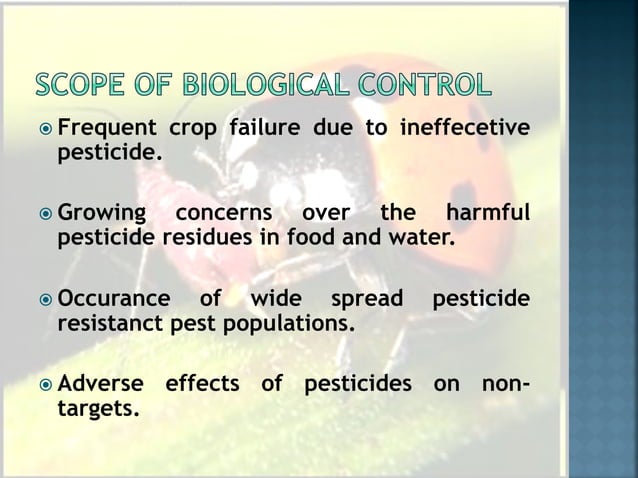 SCOPE OF BIOLOGICAL CONTROL

Frequent crop failure due to ineffecetive pesticide.

Growing concerns over the harmful pesticide residues in food and water.

Occurance of wide spread pesticide resistanct pest populations.

Adverse effects of pesticides on non-targets.